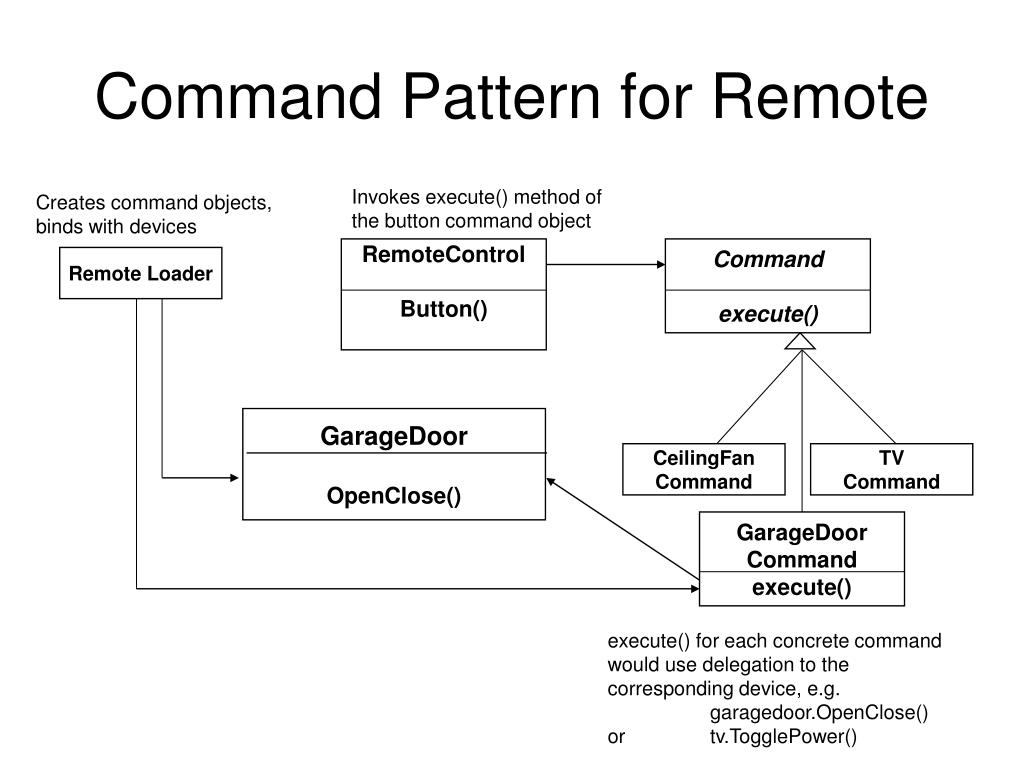 Command Pattern for Remote

Creates command objects, binds with devices

Remote Loader

Invokes execute() method of the button command object

RemoteControl

Button()

Command

execute()

GarageDoor

OpenClose()

CeilingFan Command

TV Command

GarageDoor Command

execute()

execute() for each concrete command would use delegation to the corresponding device, e.g.
garagedoor.OpenClose()
or tv.TogglePower()